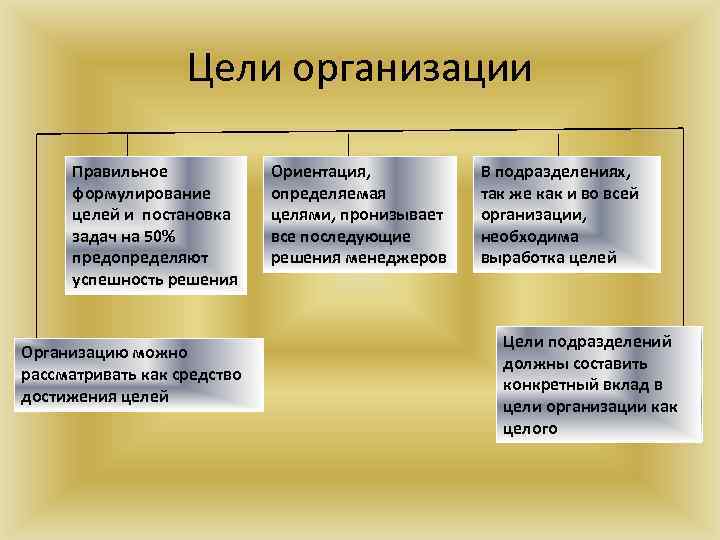 Цели организации

Правильное формулирование целей и постановка задач на 50% предопределяют успешность решения

Ориентация, определяемая целями, пронизывает все последующие решения менеджеров

В подразделениях, так же как и во всей организации, необходима выработка целей

Организацию можно рассматривать как средство достижения целей

Цели подразделений должны составить конкретный вклад в цели организации как целого